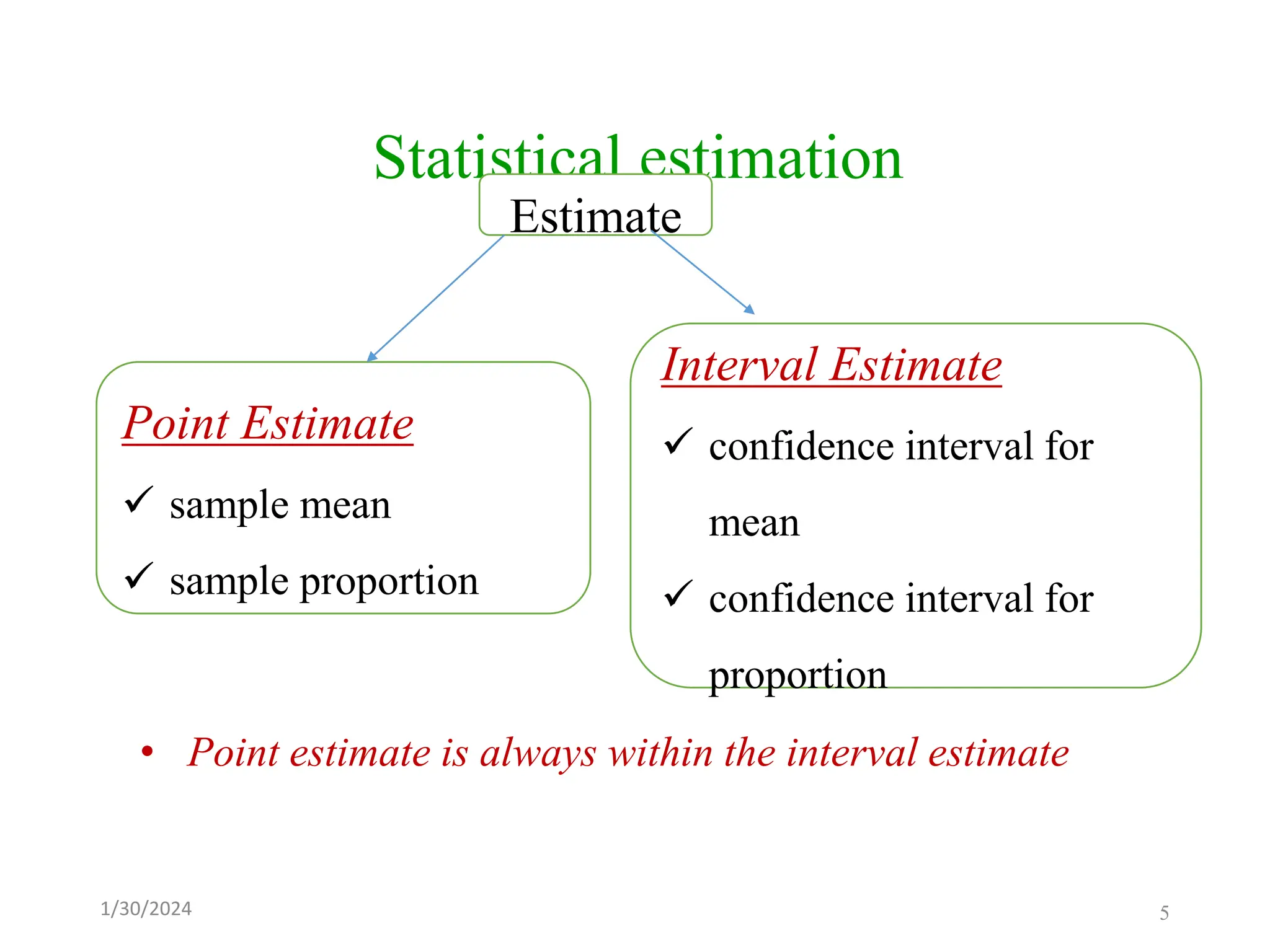 Statistical estimation

Estimate

Point Estimate

✓ sample mean

✓ sample proportion

Interval Estimate

✓ confidence interval for mean

✓ confidence interval for proportion

• Point estimate is always within the interval estimate

1/30/2024

5